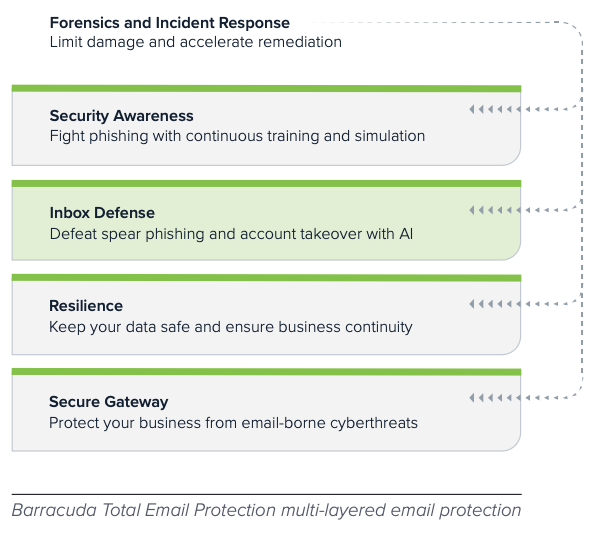 Forensics and Incident Response
Limit damage and accelerate remediation

Security Awareness
Fight phishing with continuous training and simulation

Inbox Defense
Defeat spear phishing and account takeover with AI

Resilience
Keep your data safe and ensure business continuity

Secure Gateway
Protect your business from email-borne cyberthreats

Barracuda Total Email Protection multi-layered email protection